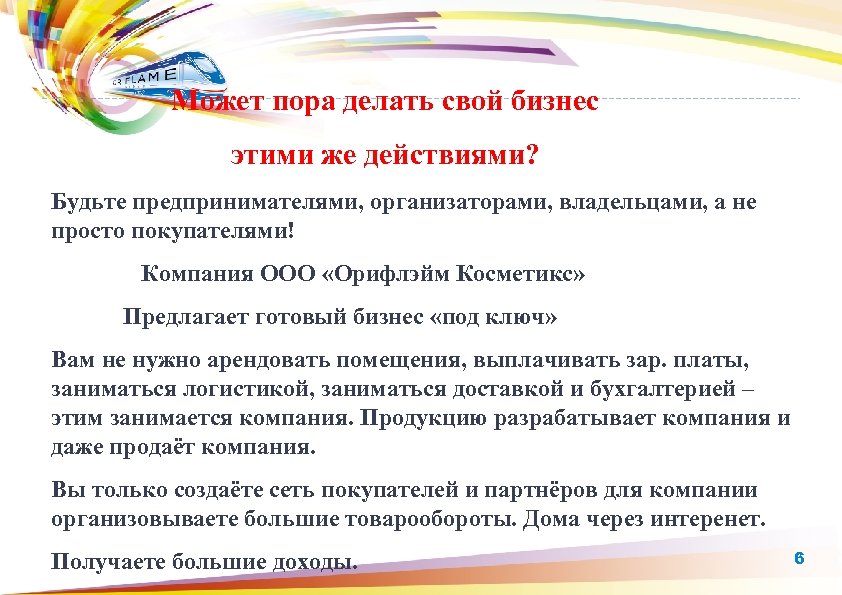 ORIFLAME

Может пора делать свой бизнес

этими же действиями?

Будьте предпринимателями, организаторами, владельцами, а не просто покупателями!

Компания ООО «Орифлэйм Косметикс»

Предлагает готовый бизнес «под ключ»

Вам не нужно арендовать помещения, выплачивать зар. платы, заниматься логистикой, заниматься доставкой и бухгалтерией – этим занимается компания. Продукцию разрабатывает компания и даже продаёт компания.

Вы только создаёте сеть покупателей и партнёров для компании организовываете большие товарообороты. Дома через интеренет.

Получаете большие доходы.

6